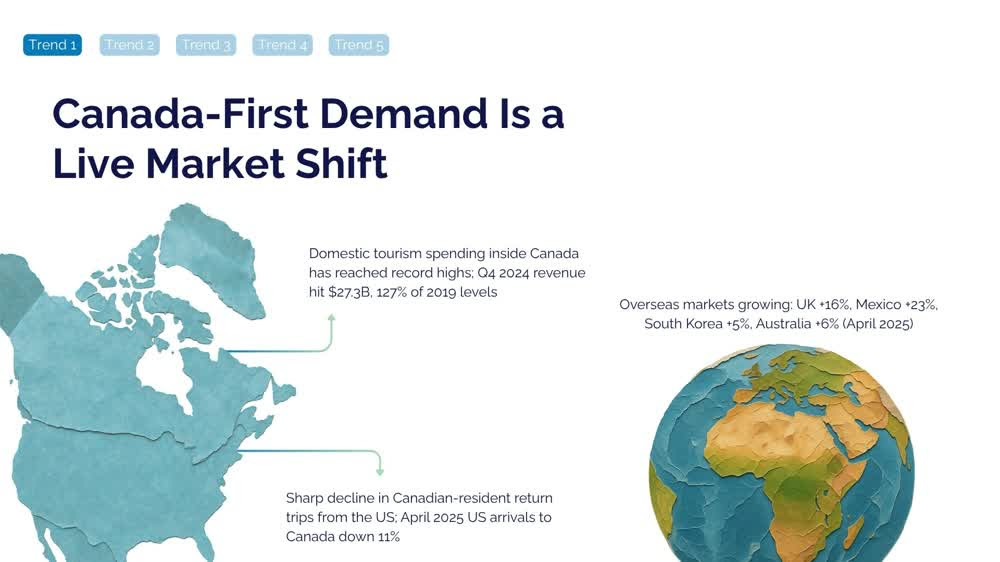 Trend 1 Trend 2 Trend 3 Trend 4 Trend 5

Canada-First Demand Is a Live Market Shift

Domestic tourism spending inside Canada has reached record highs; Q4 2024 revenue hit $27.3B, 127% of 2019 levels

Overseas markets growing: UK +16%, Mexico +23%, South Korea +5%, Australia +6% (April 2025)

Sharp decline in Canadian-resident return trips from the US; April 2025 US arrivals to Canada down 11%